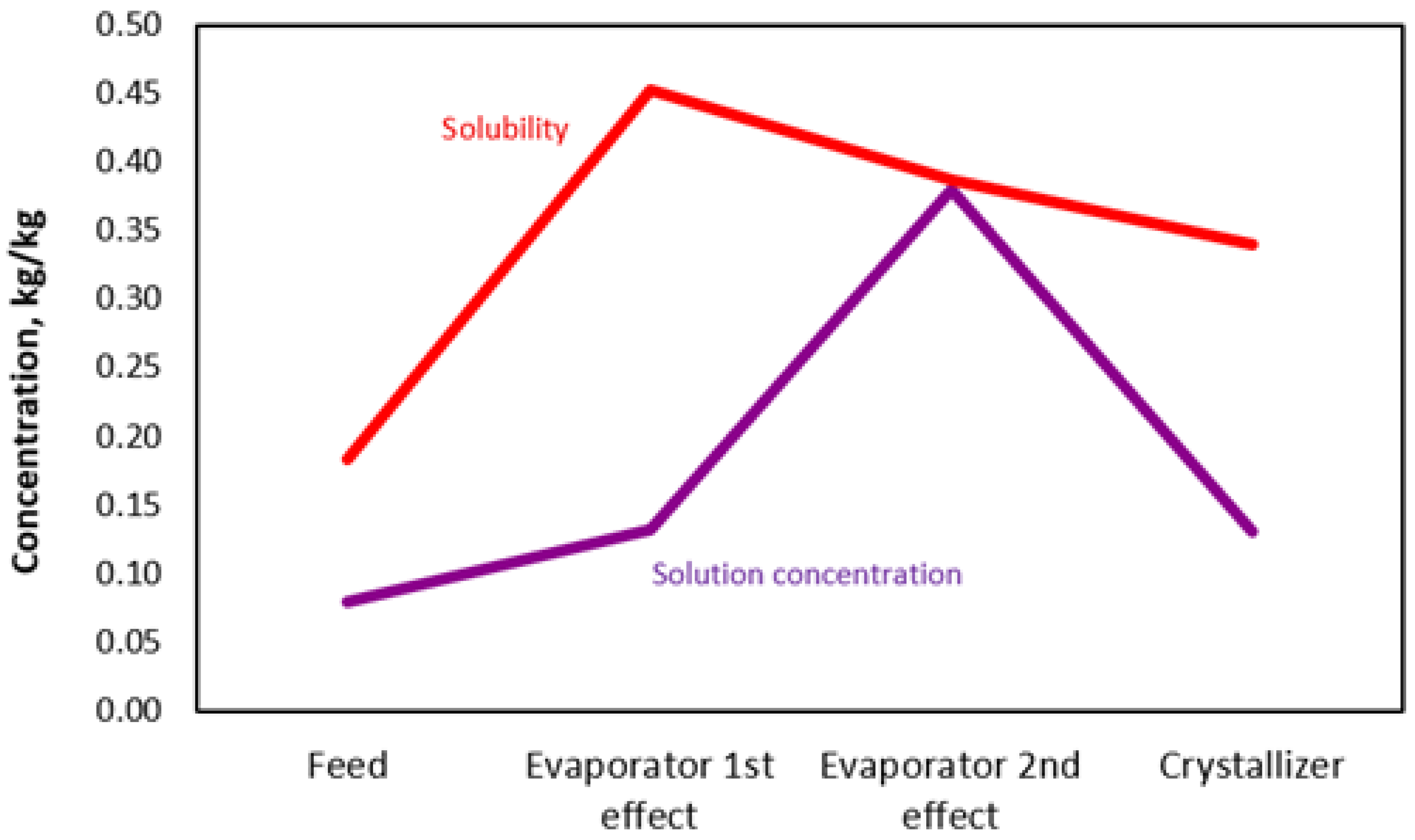 Concentration, kg/kg

0.50
0.45
0.40
0.35
0.30
0.25
0.20
0.15
0.10
0.05
0.00

Solubility

Solution concentration

Feed
Evaporator 1st effect
Evaporator 2nd effect
Crystallizer